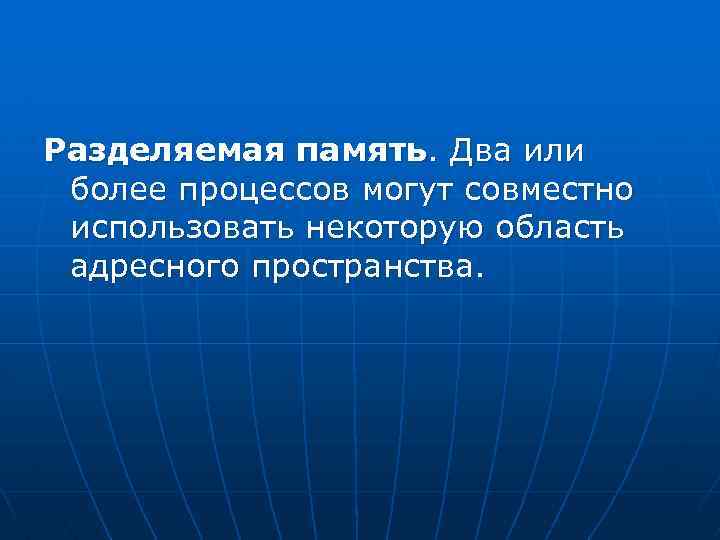 Разделяемая память. Два или более процессов могут совместно использовать некоторую область адресного пространства.